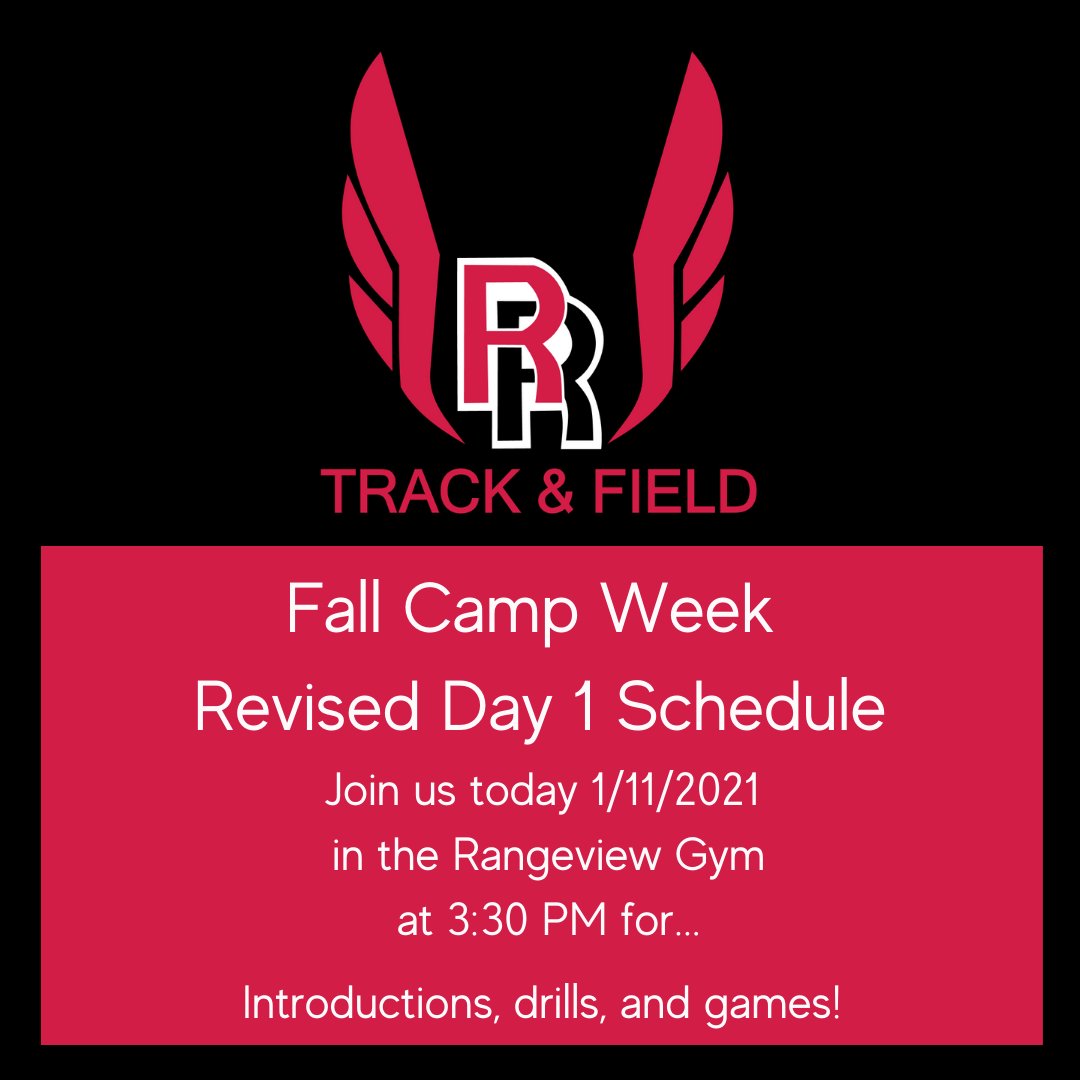 RR

TRACK & FIELD

Fall Camp Week

Revised Day 1 Schedule

Join us today 1/11/2021 in the Rangeview Gym at 3:30 PM for...

Introductions, drills, and games!